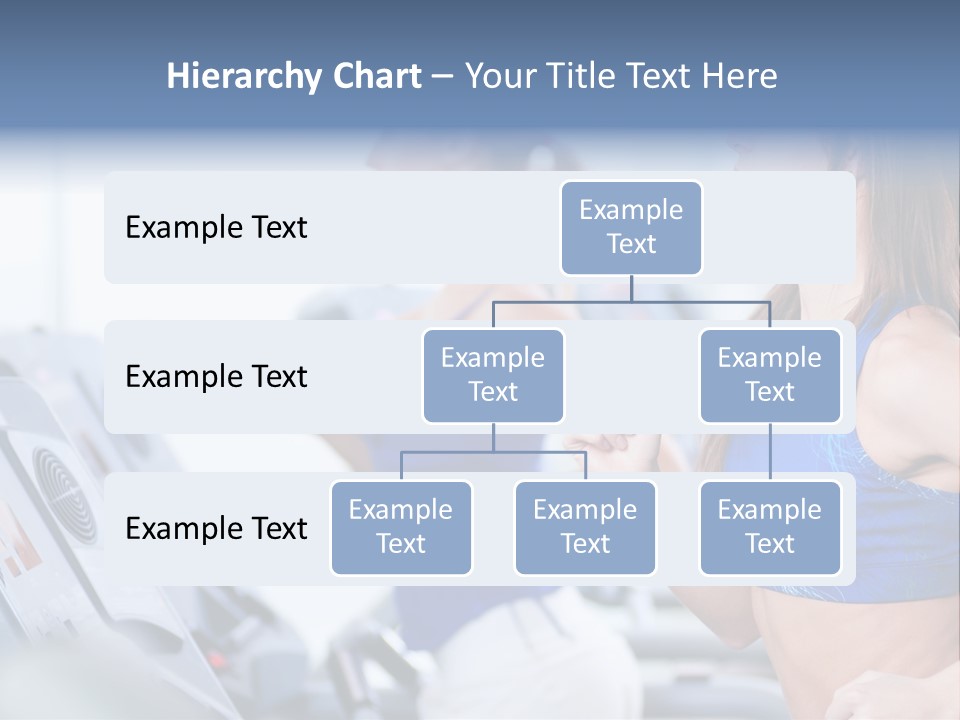 Hierarchy Chart – Your Title Text Here

Example Text

Example Text

Example Text

Example Text

Example Text

Example Text

Example Text

Example Text

Example Text